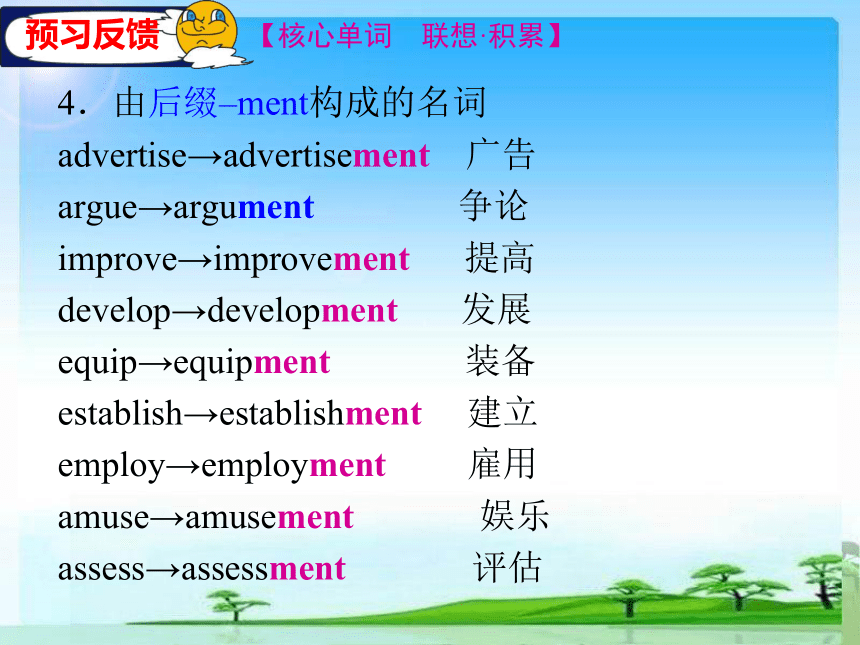 预习反馈 【核心单词　联想·积累】

4．由后缀–ment构成的名词

advertise→advertisement　广告
argue→argument　争论
improve→improvement　提高
develop→development　发展
equip→equipment　装备
establish→establishment　建立
employ→employment　雇用
amuse→amusement　娱乐
assess→assessment　评估